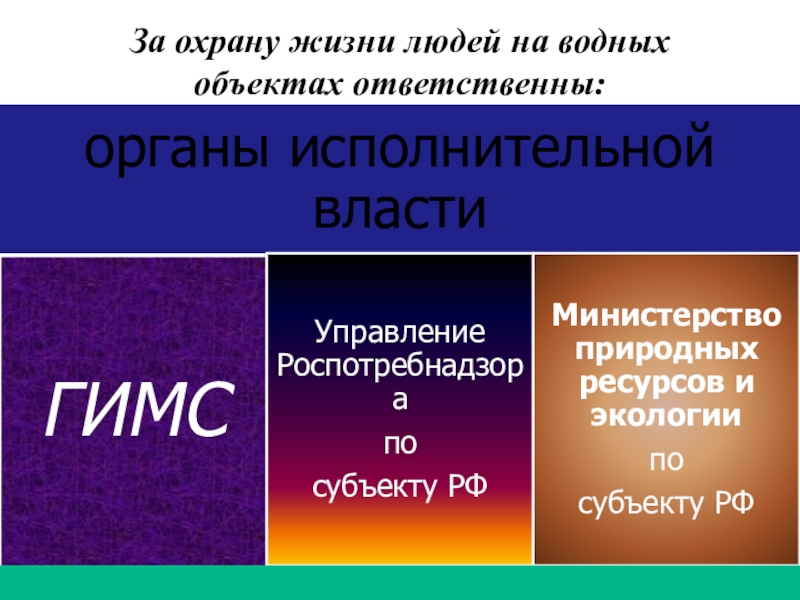 За охрану жизни людей на водных объектах ответственны:

органы исполнительной власти

ГИМС

Управление Роспотребнадзора
по
субъекту РФ

Министерство природных ресурсов и экологии
по
субъекту РФ